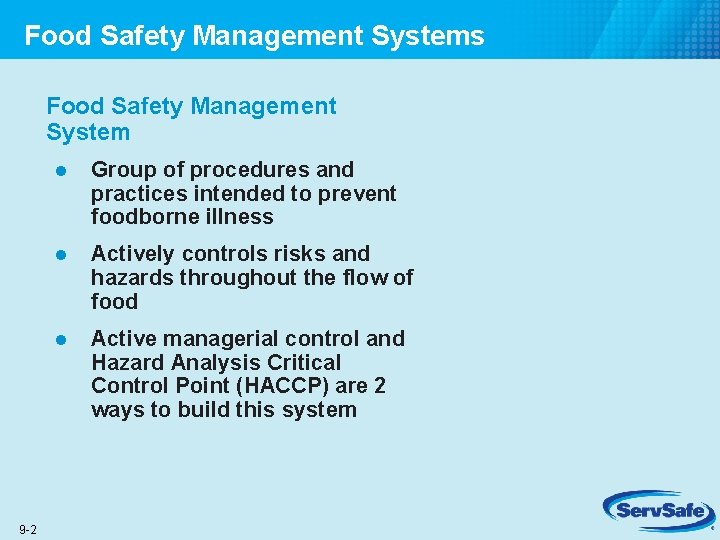 Food Safety Management Systems

Food Safety Management System

- Group of procedures and practices intended to prevent foodborne illness
- Actively controls risks and hazards throughout the flow of food
- Active managerial control and Hazard Analysis Critical Control Point (HACCP) are 2 ways to build this system

9-2

ServSafe